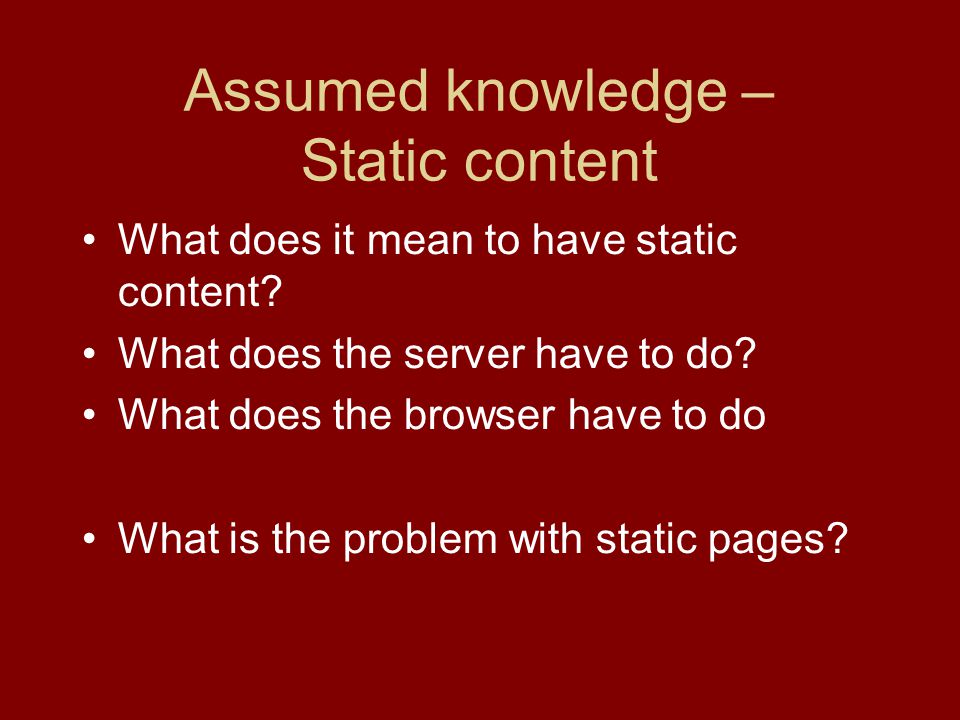 Assumed knowledge – Static content

• What does it mean to have static content?
• What does the server have to do?
• What does the browser have to do

• What is the problem with static pages?